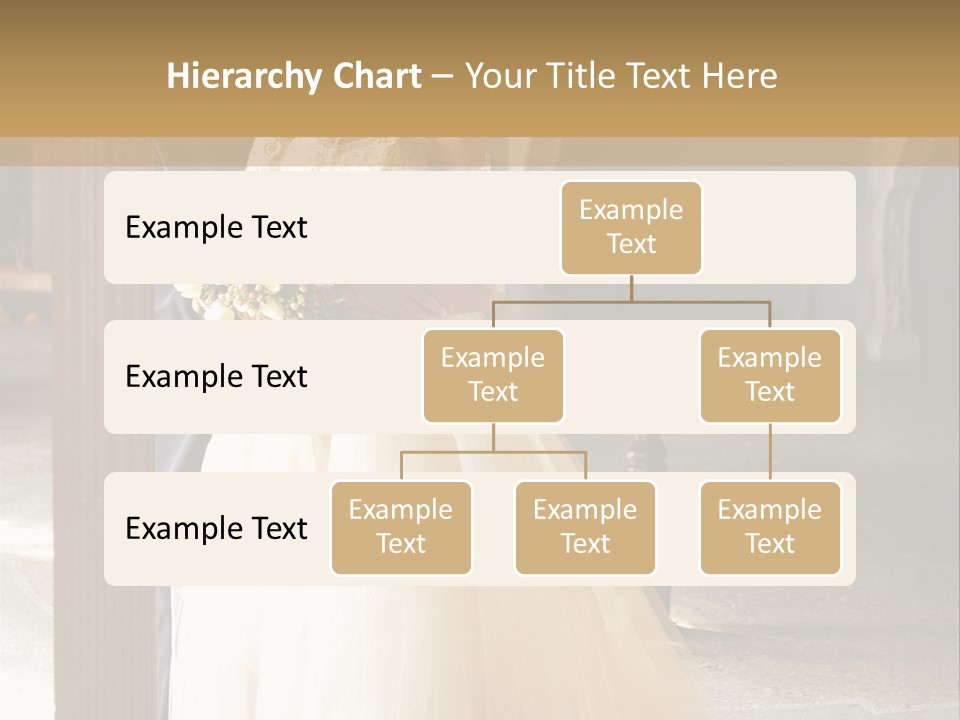 Hierarchy Chart – Your Title Text Here

Example Text

Example Text

Example Text

Example Text

Example Text

Example Text

Example Text

Example Text

Example Text